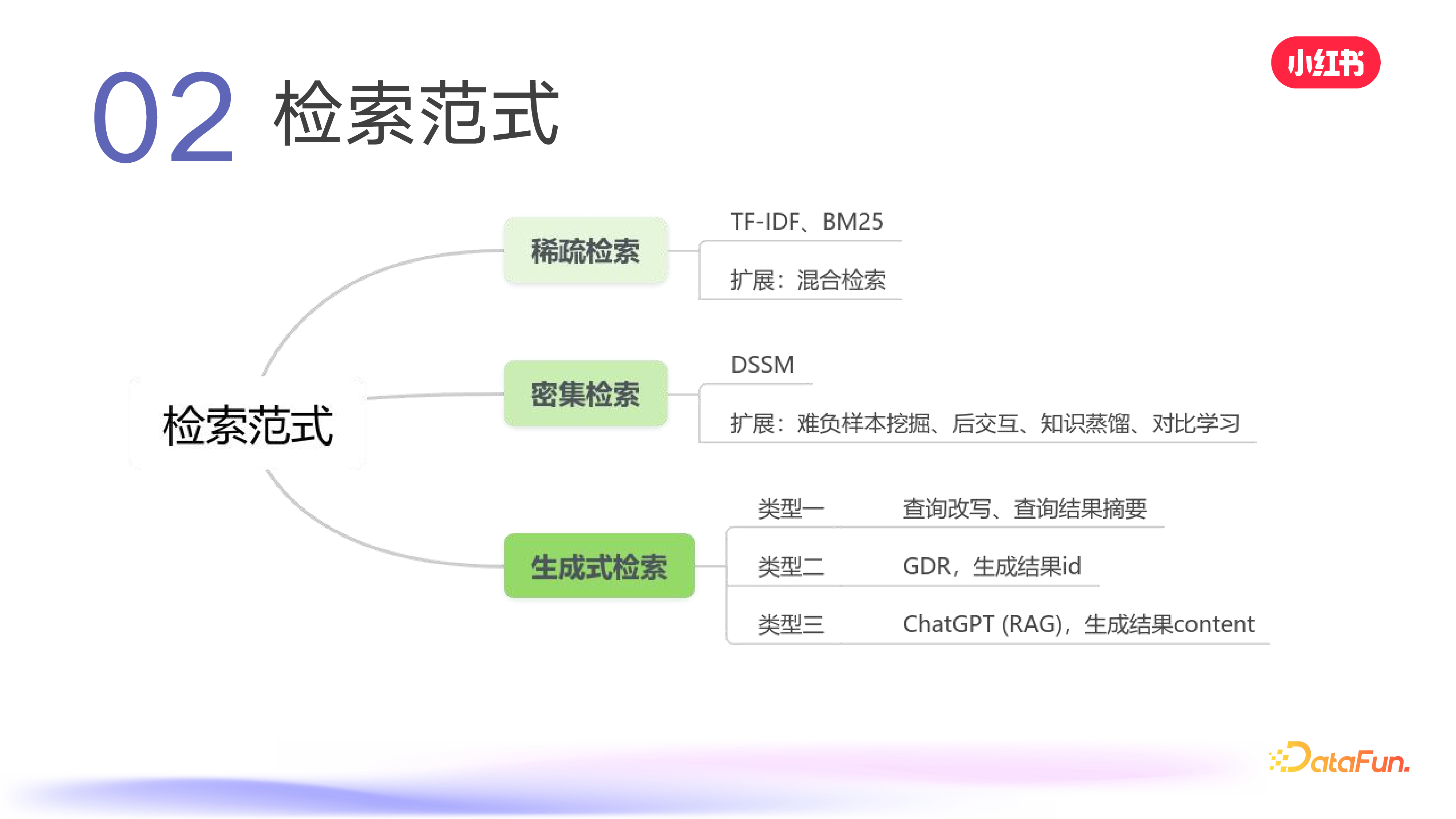 02 检索范式

小红书

检索范式

稀疏检索

TF-IDF、BM25

扩展：混合检索

密集检索

DSSM

扩展：难负样本挖掘、后交互、知识蒸馏、对比学习

生成式检索

类型一 查询改写、查询结果摘要

类型二 GDR，生成结果id

类型三 ChatGPT (RAG)，生成结果content

DataFun.